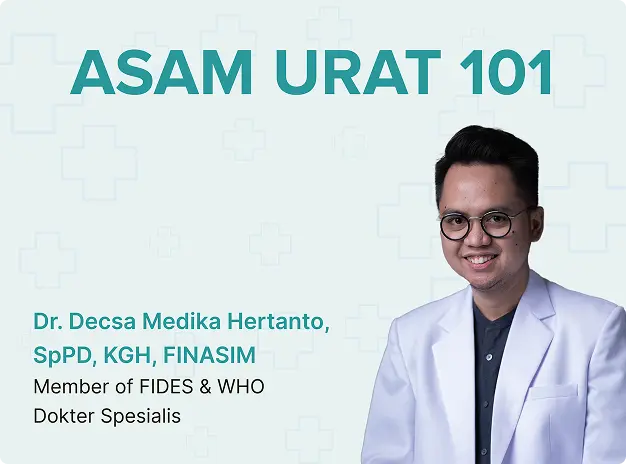 ASAM URAT 101

Dr. Decsa Medika Hertanto, SpPD, KGH, FINASIM
Member of FIDES & WHO
Dokter Spesialis